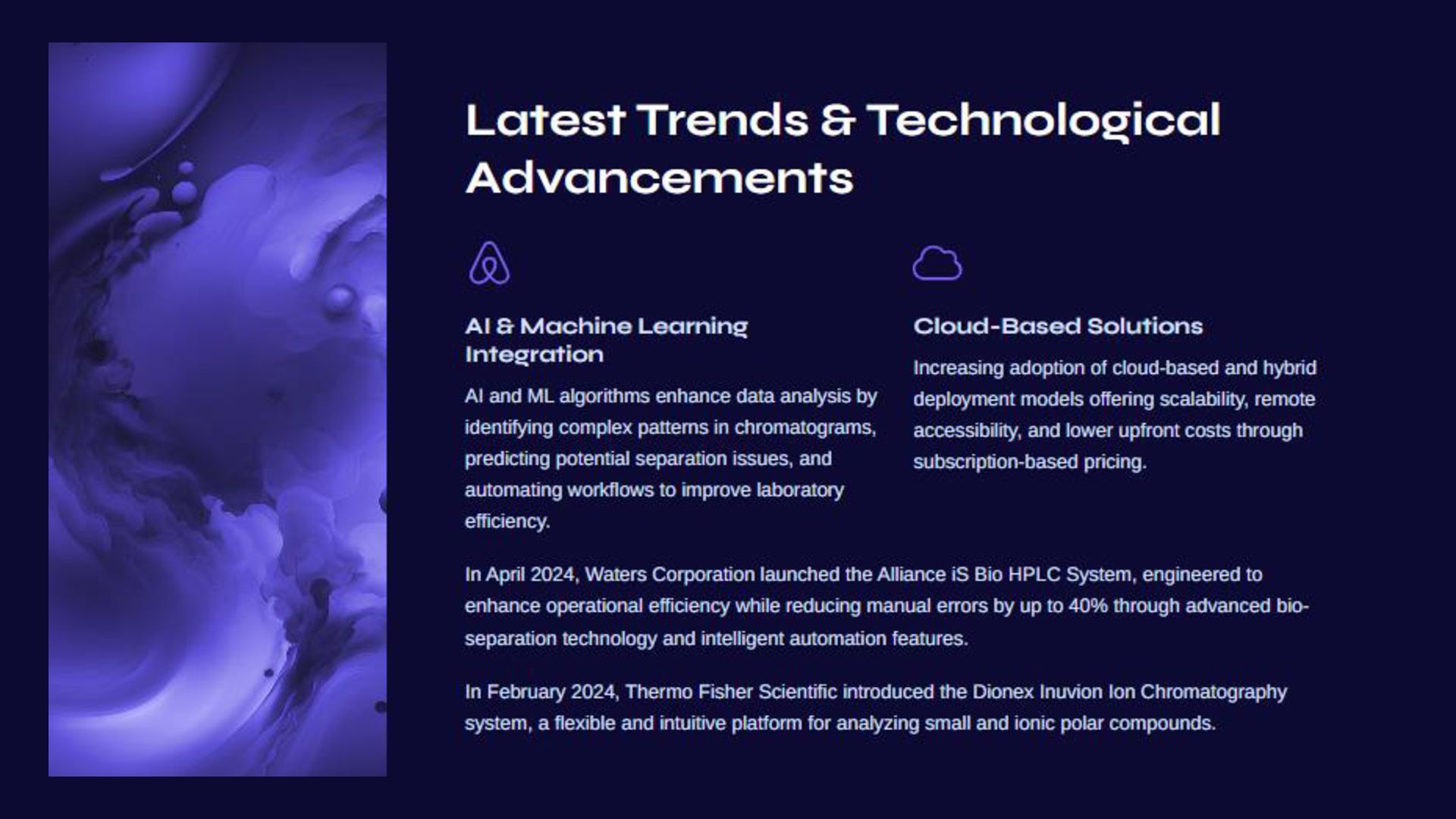 Latest Trends & Technological Advancements

AI & Machine Learning Integration

AI and ML algorithms enhance data analysis by identifying complex patterns in chromatograms, predicting potential separation issues, and automating workflows to improve laboratory efficiency.

Cloud-Based Solutions

Increasing adoption of cloud-based and hybrid deployment models offering scalability, remote accessibility, and lower upfront costs through subscription-based pricing.

In April 2024, Waters Corporation launched the Alliance iS Bio HPLC System, engineered to enhance operational efficiency while reducing manual errors by up to 40% through advanced bio-separation technology and intelligent automation features.

In February 2024, Thermo Fisher Scientific introduced the Dionex Inuvion Ion Chromatography system, a flexible and intuitive platform for analyzing small and ionic polar compounds.